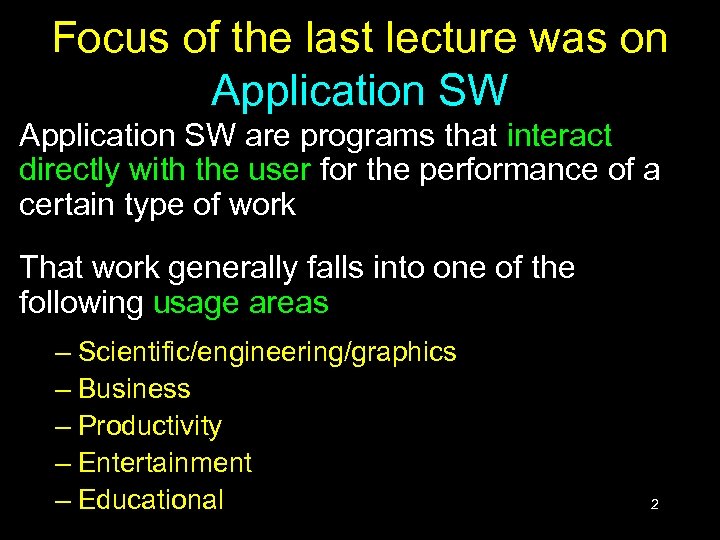 Focus of the last lecture was on Application SW

Application SW are programs that interact directly with the user for the performance of a certain type of work

That work generally falls into one of the following usage areas

– Scientific/engineering/graphics
– Business
– Productivity
– Entertainment
– Educational

2